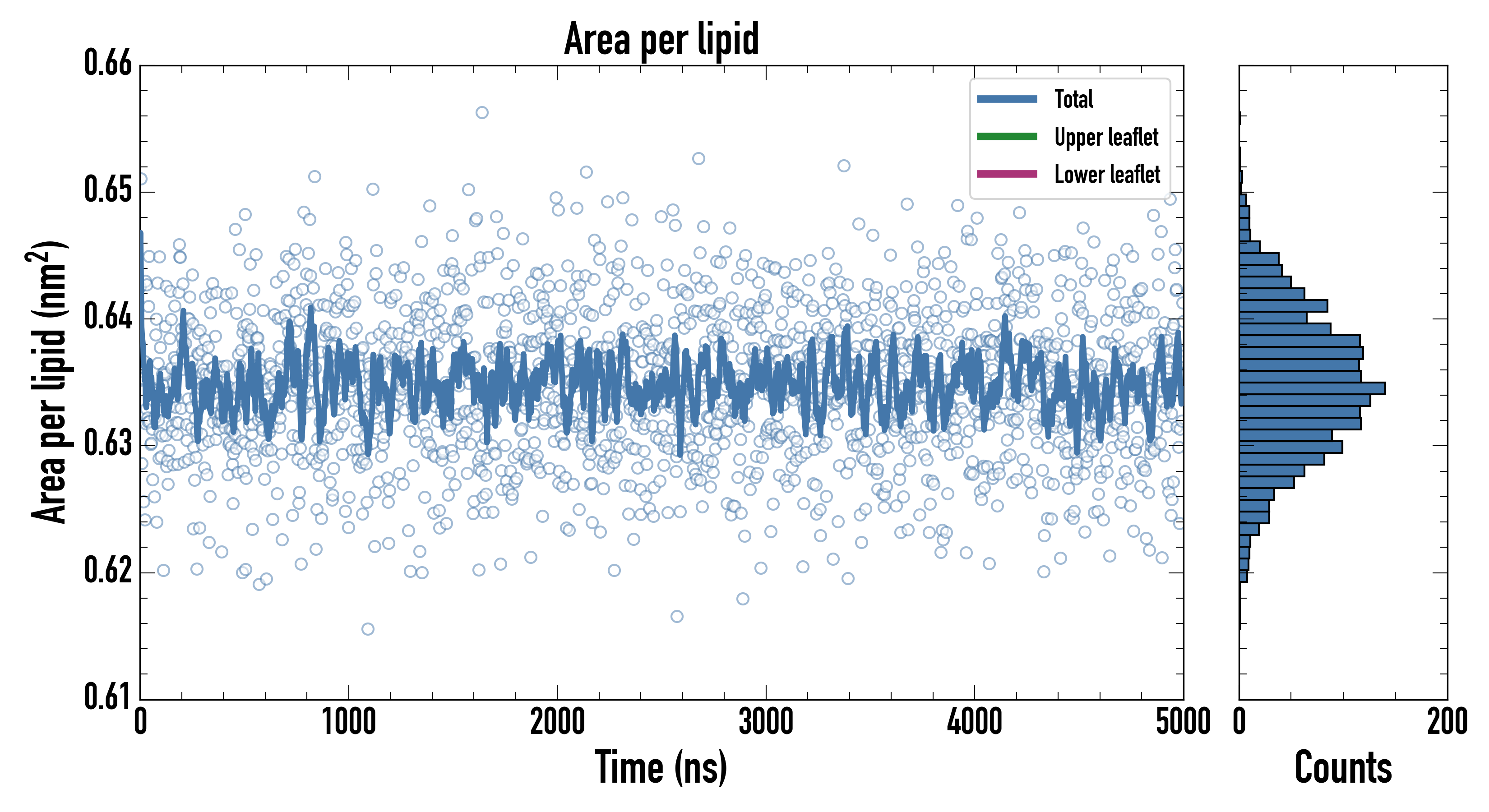 Area per lipid

Total
Upper leaflet
Lower leaflet

Area per lipid ($nm^2$)

0.66
0.65
0.64
0.63
0.62
0.61

0
1000
2000
3000
4000
5000

Time (ns)

0
200

Counts